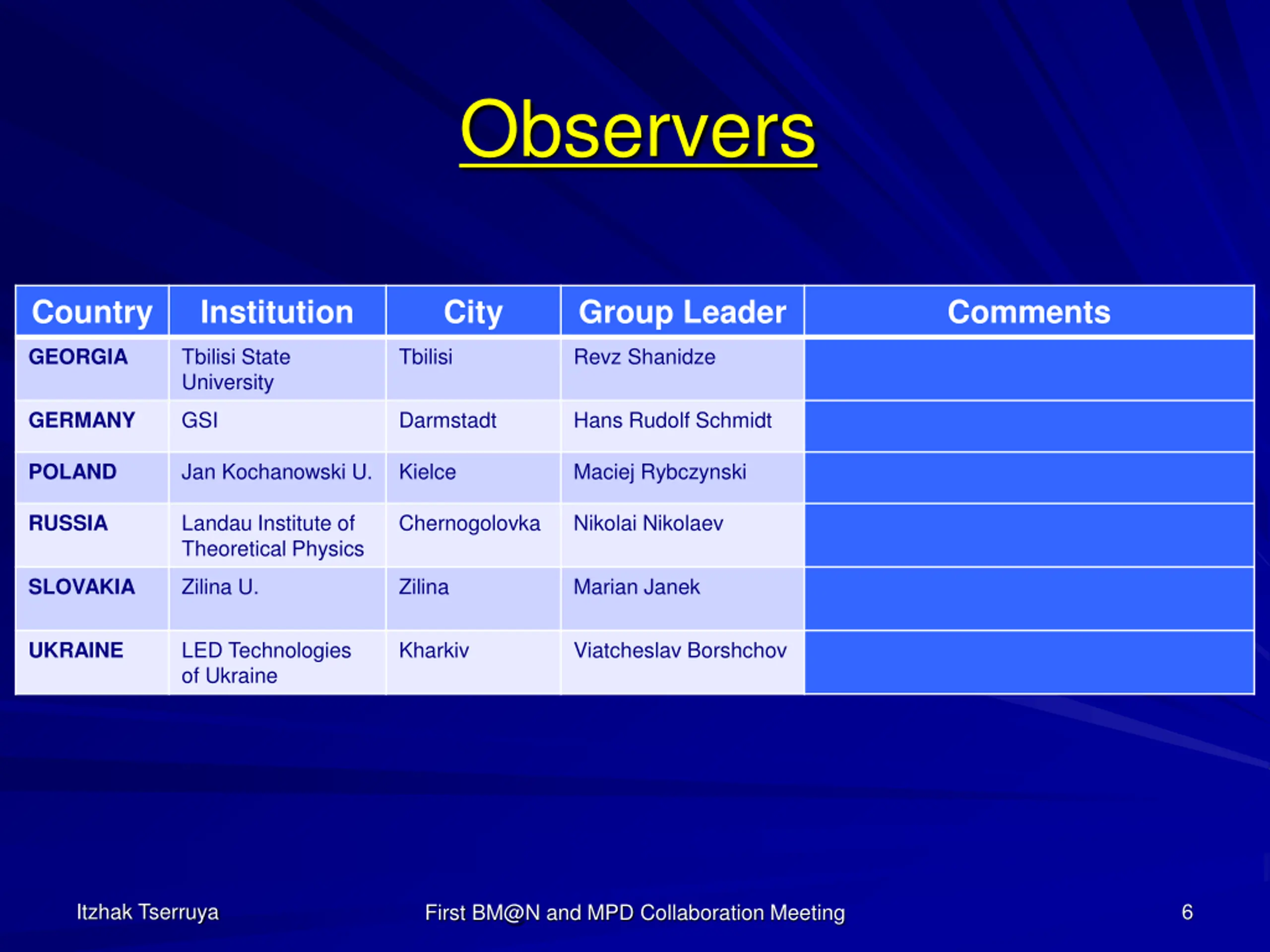 Observers

| Country | Institution | City | Group Leader | Comments |
|---|---|---|---|---|
| GEORGIA | Tbilisi State University | Tbilisi | Revz Shanidze | |
| GERMANY | GSI | Darmstadt | Hans Rudolf Schmidt | |
| POLAND | Jan Kochanowski U. | Kielce | Maciej Rybczynski | |
| RUSSIA | Landau Institute of Theoretical Physics | Chernogolovka | Nikolai Nikolaev | |
| SLOVAKIA | Zilina U. | Zilina | Marian Janek | |
| UKRAINE | LED Technologies of Ukraine | Kharkiv | Viatcheslav Borshchov | |

Itzhak Tserruya

First BM@N and MPD Collaboration Meeting

6